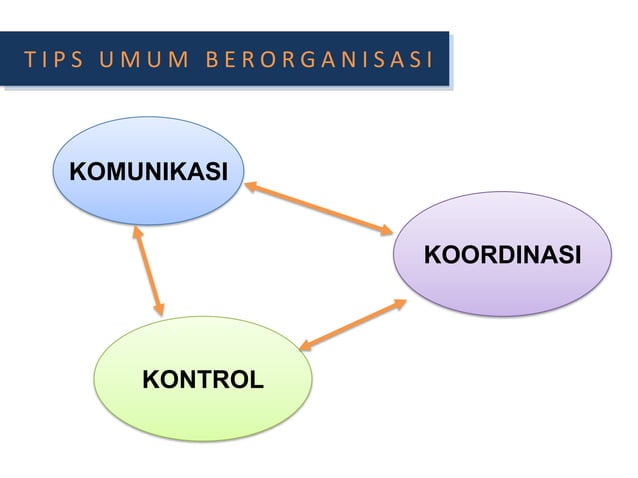 TIPS UMUM BERORGANISASI

KOMUNIKASI

KOORDINASI

KONTROL